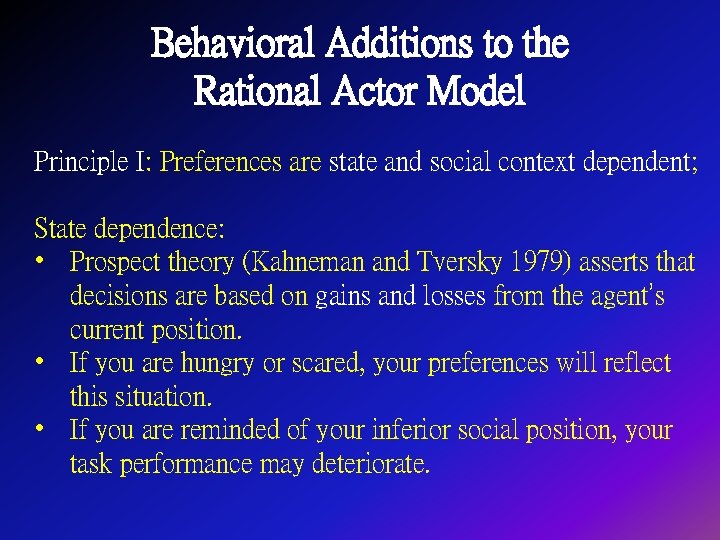 Behavioral Additions to the Rational Actor Model

Principle I: Preferences are state and social context dependent;

State dependence:
• Prospect theory (Kahneman and Tversky 1979) asserts that decisions are based on gains and losses from the agent's current position.
• If you are hungry or scared, your preferences will reflect this situation.
• If you are reminded of your inferior social position, your task performance may deteriorate.